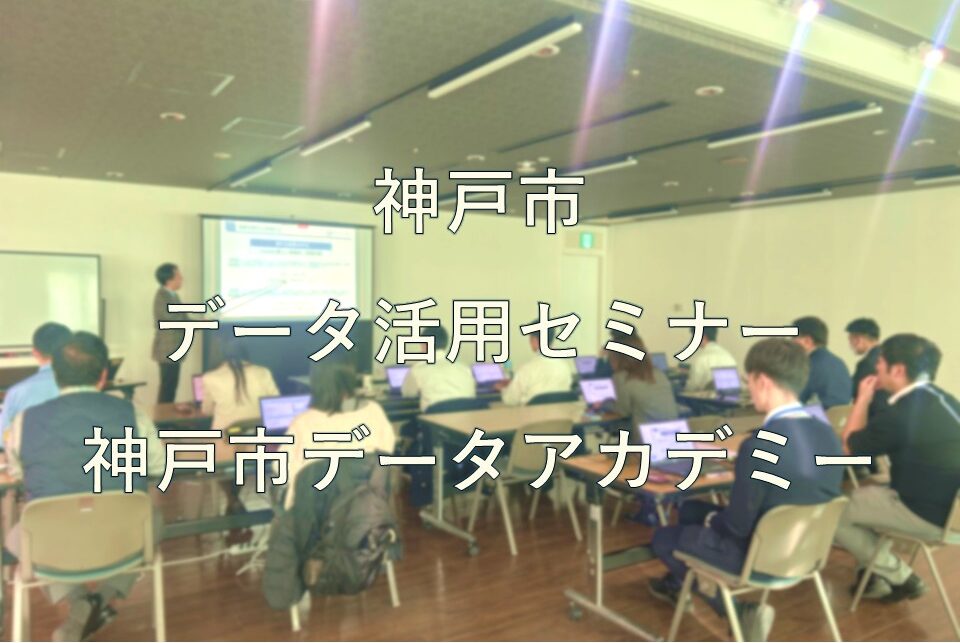 神戸市

データ活用セミナー

神戸市データアカデミー